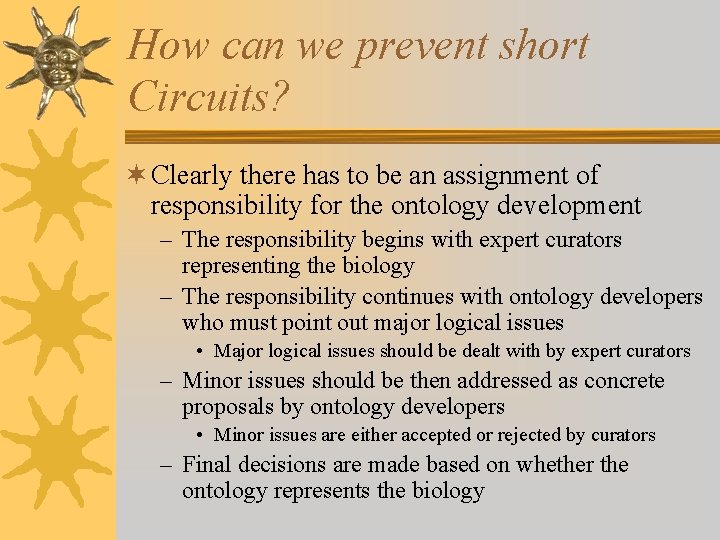 How can we prevent short Circuits?

Clearly there has to be an assignment of responsibility for the ontology development

– The responsibility begins with expert curators representing the biology

– The responsibility continues with ontology developers who must point out major logical issues

• Major logical issues should be dealt with by expert curators

– Minor issues should be then addressed as concrete proposals by ontology developers

• Minor issues are either accepted or rejected by curators

– Final decisions are made based on whether the ontology represents the biology